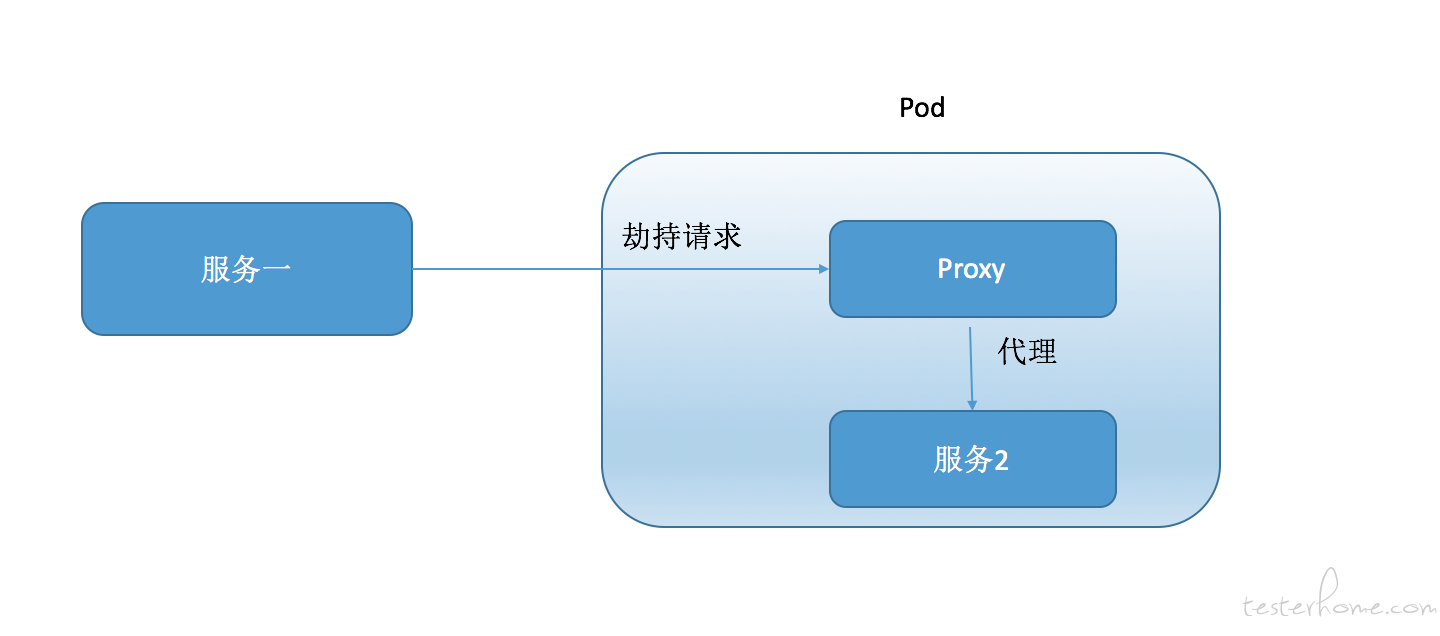 Pod

服务一

劫持请求

Proxy

代理

服务2

testerhome.com